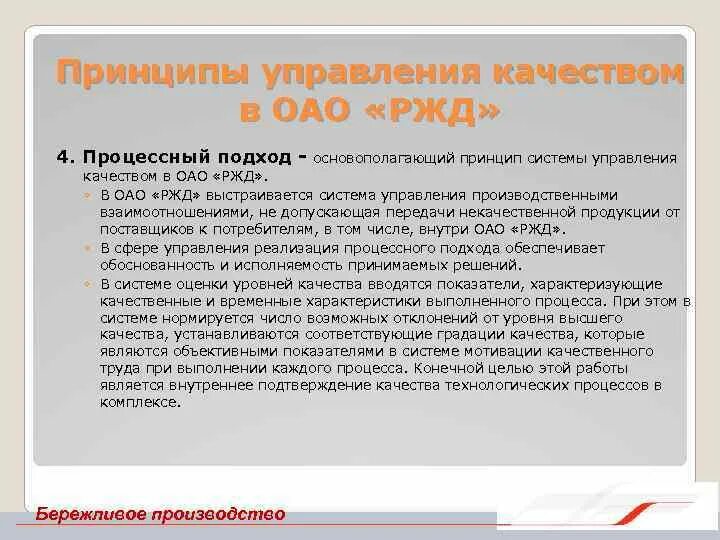 Принципы управления качеством в ОАО «РЖД»

4. Процессный подход - основополагающий принцип системы управления качеством в ОАО «РЖД».

В ОАО «РЖД» выстраивается система управления производственными взаимоотношениями, не допускающая передачи некачественной продукции от поставщиков к потребителям, в том числе, внутри ОАО «РЖД».

В сфере управления реализация процессного подхода обеспечивает обоснованность и исполняемость принимаемых решений.

В системе оценки уровней качества вводятся показатели, характеризующие качественные и временные характеристики выполненного процесса. При этом в системе нормируется число возможных отклонений от уровня высшего качества, устанавливаются соответствующие градации качества, которые являются объективными показателями в системе мотивации качественного труда при выполнении каждого процесса. Конечной целью этой работы является внутреннее подтверждение качества технологических процессов в комплексе.

Бережливое производство